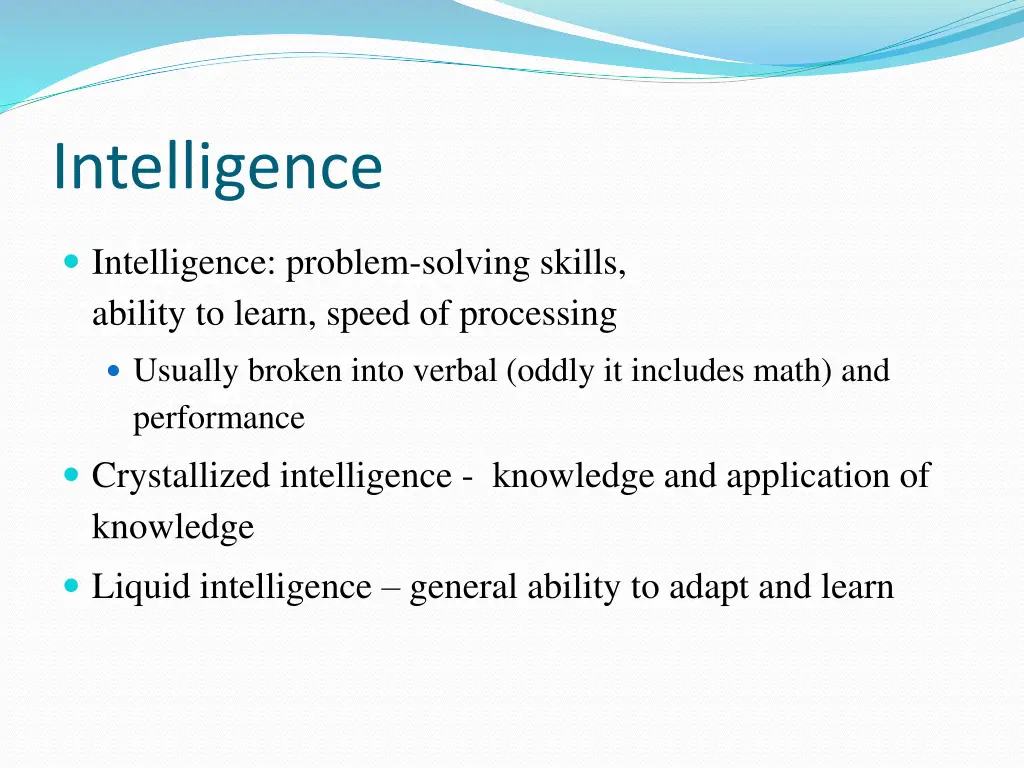 Intelligence

Intelligence: problem-solving skills, ability to learn, speed of processing

Usually broken into verbal (oddly it includes math) and performance

Crystallized intelligence - knowledge and application of knowledge

Liquid intelligence – general ability to adapt and learn